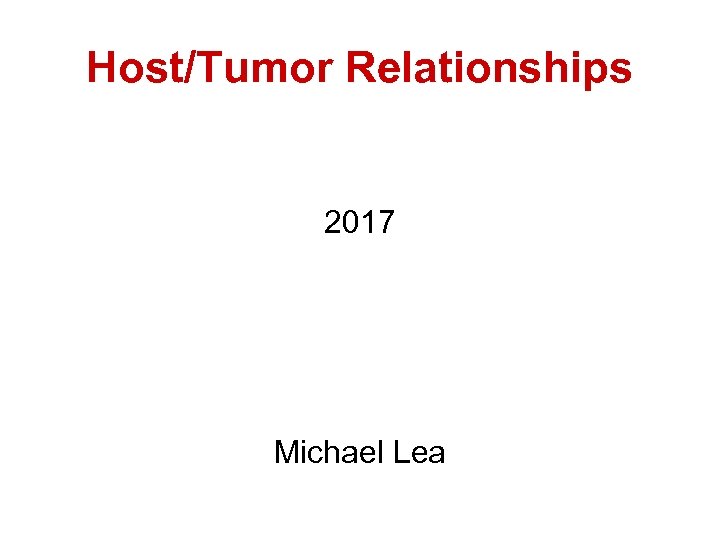 Host/Tumor Relationships

2017

Michael Lea